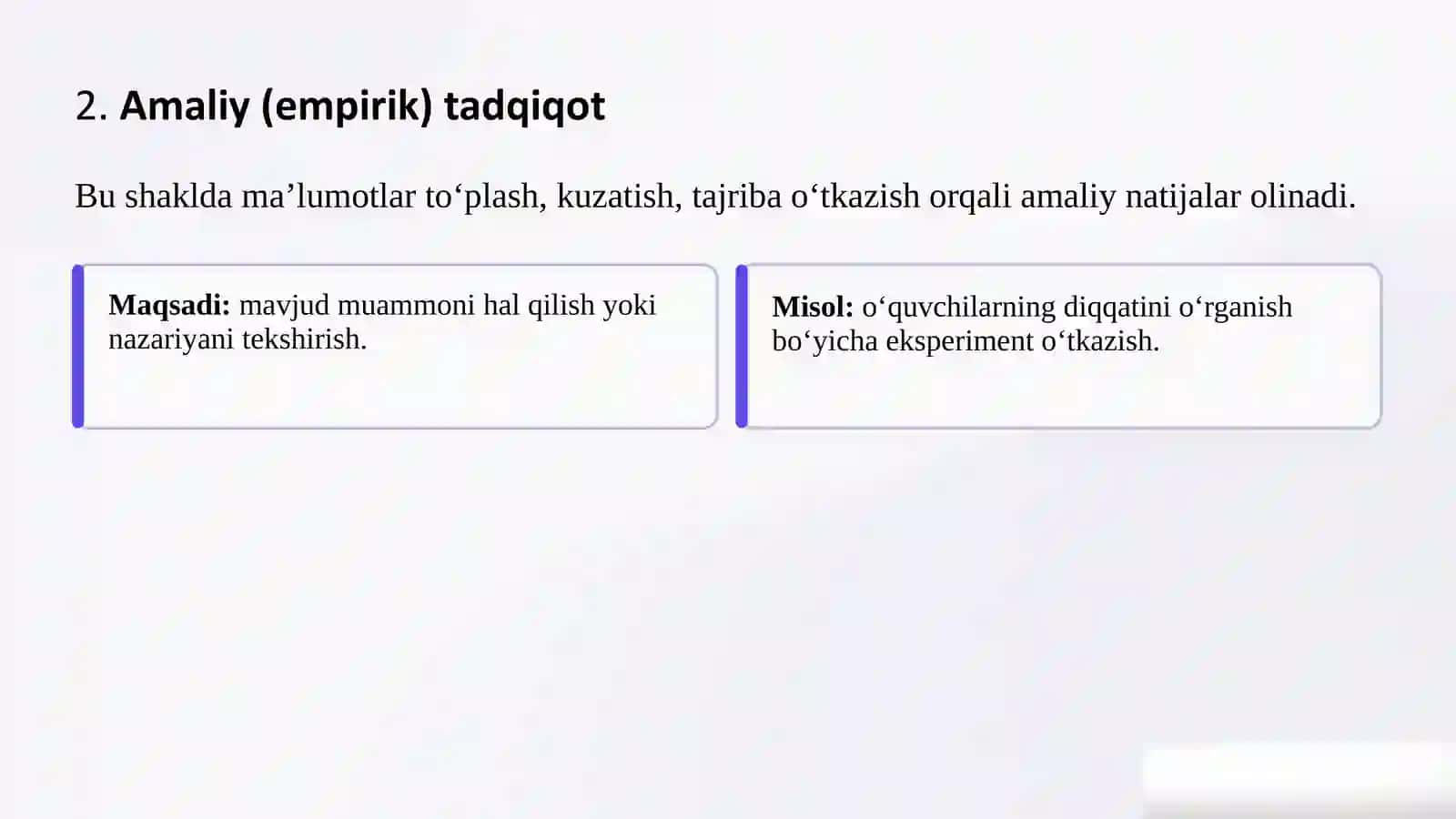 2. Amaliy (empirik) tadqiqot

Bu shaklda ma’lumotlar to‘plash, kuzatish, tajriba o‘tkazish orqali amaliy natijalar olinadi.

Maqsadi: mavjud muammoni hal qilish yoki nazariyani tekshirish.

Misol: o‘quvchilarning diqqatini o‘rganish bo‘yicha eksperiment o‘tkazish.